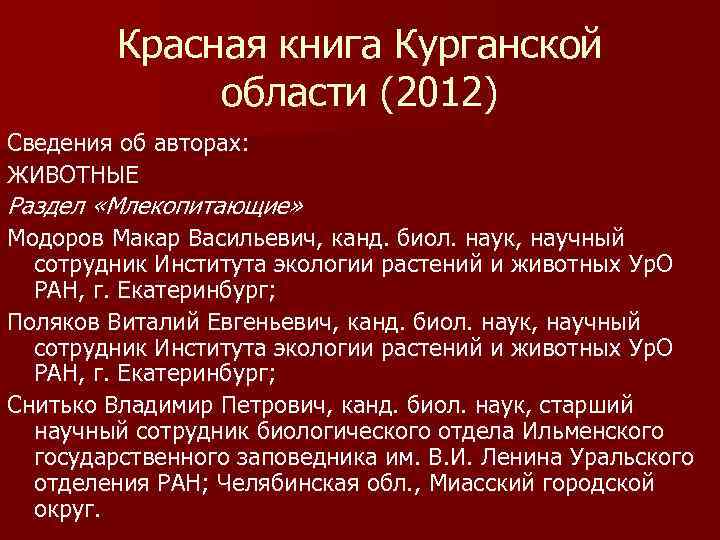 Красная книга Курганской области (2012)

Сведения об авторах:

ЖИВОТНЫЕ

Раздел «Млекопитающие»

Модоров Макар Васильевич, канд. биол. наук, научный сотрудник Института экологии растений и животных УрО РАН, г. Екатеринбург;

Поляков Виталий Евгеньевич, канд. биол. наук, научный сотрудник Института экологии растений и животных УрО РАН, г. Екатеринбург;

Снитько Владимир Петрович, канд. биол. наук, старший научный сотрудник биологического отдела Ильменского государственного заповедника им. В.И. Ленина Уральского отделения РАН; Челябинская обл., Миасский городской округ.